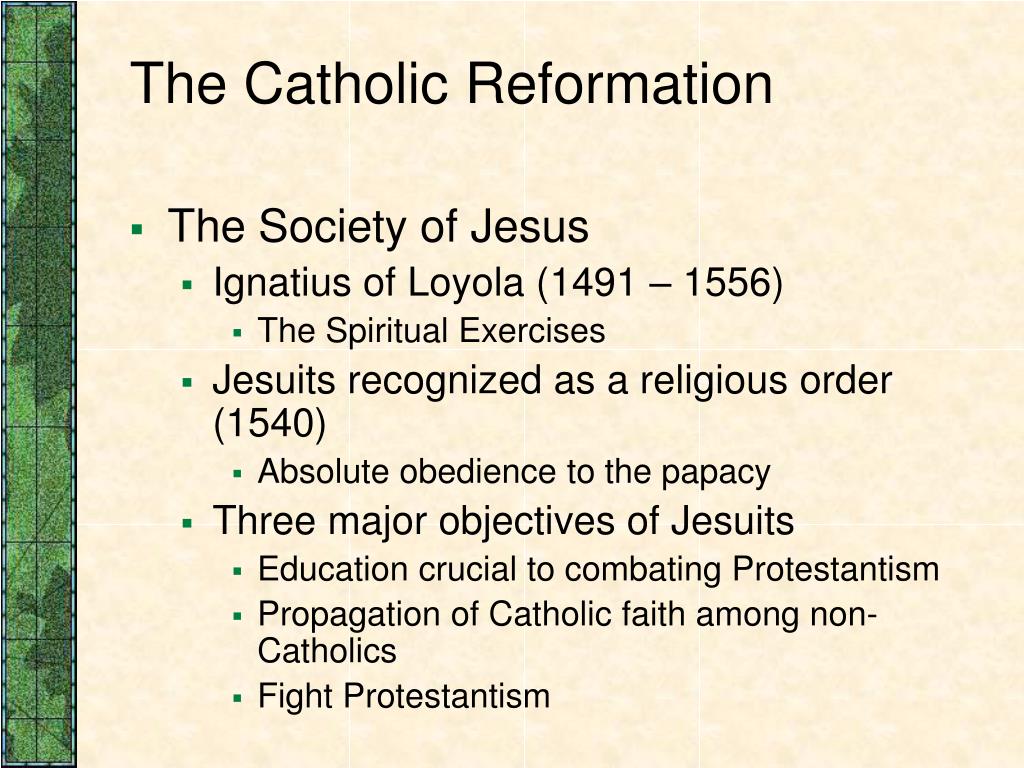 The Catholic Reformation

- The Society of Jesus
  - Ignatius of Loyola (1491 – 1556)
    - The Spiritual Exercises
  - Jesuits recognized as a religious order (1540)
    - Absolute obedience to the papacy
  - Three major objectives of Jesuits
    - Education crucial to combating Protestantism
    - Propagation of Catholic faith among non-Catholics
    - Fight Protestantism